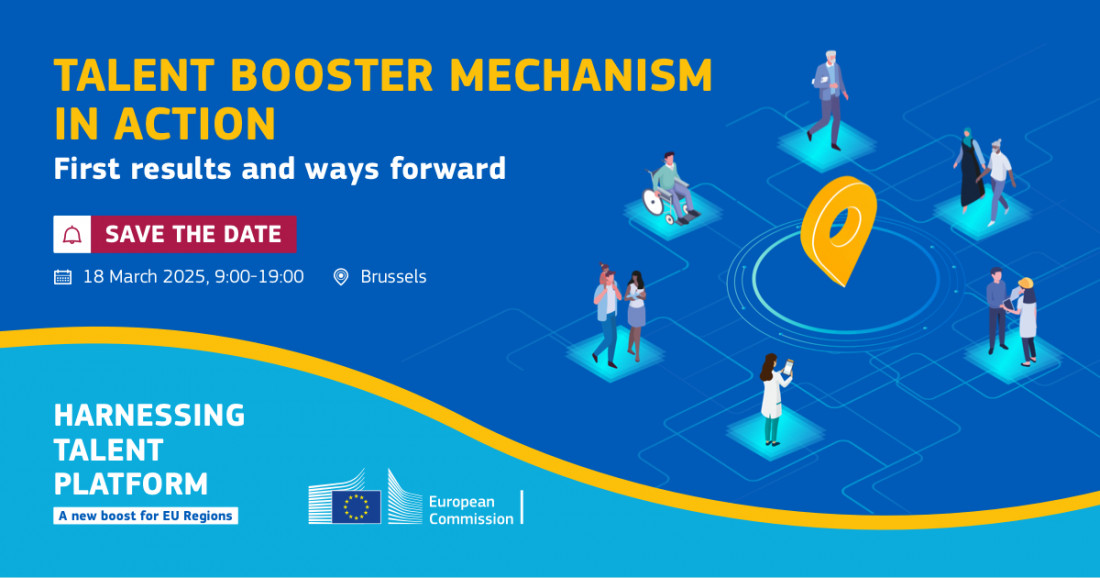 TALENT BOOSTER MECHANISM IN ACTION

First results and ways forward

SAVE THE DATE

18 March 2025, 9:00-19:00

Brussels

HARNESSING TALENT PLATFORM

A new boost for EU Regions

European Commission